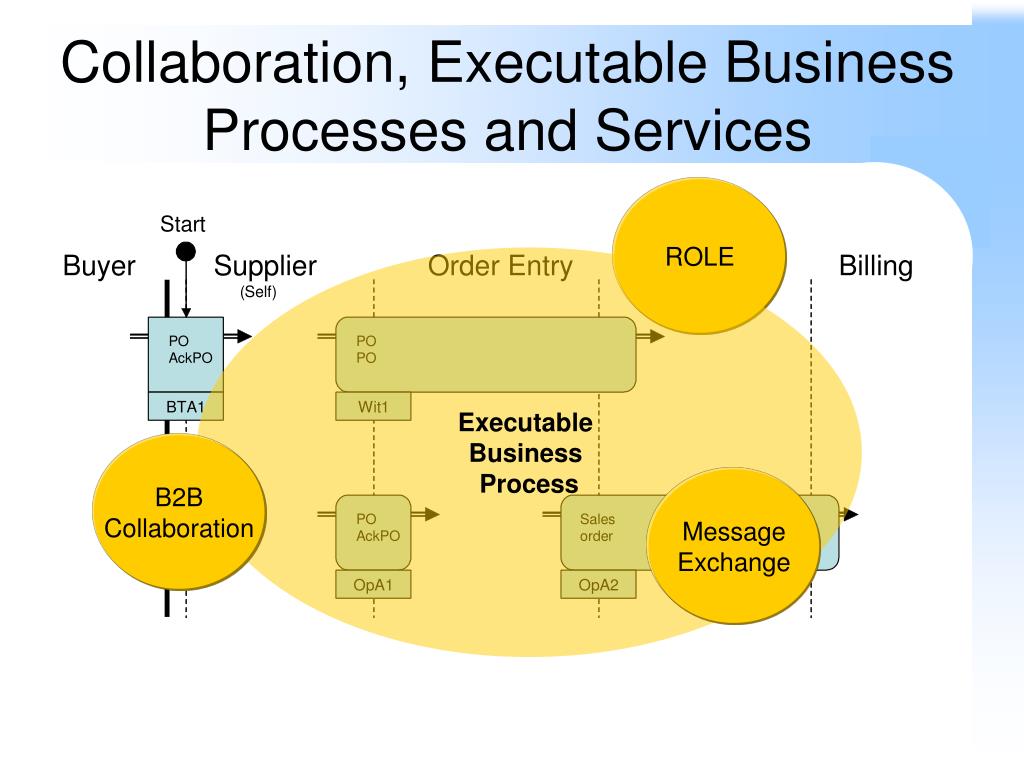 Collaboration, Executable Business Processes and Services

Start

Buyer

Supplier
(Self)

Order Entry

ROLE

Billing

PO
AckPO

BTA1

PO
PO

Wit1

Executable Business Process

B2B Collaboration

PO
AckPO

OpA1

Sales order

OpA2

Message Exchange